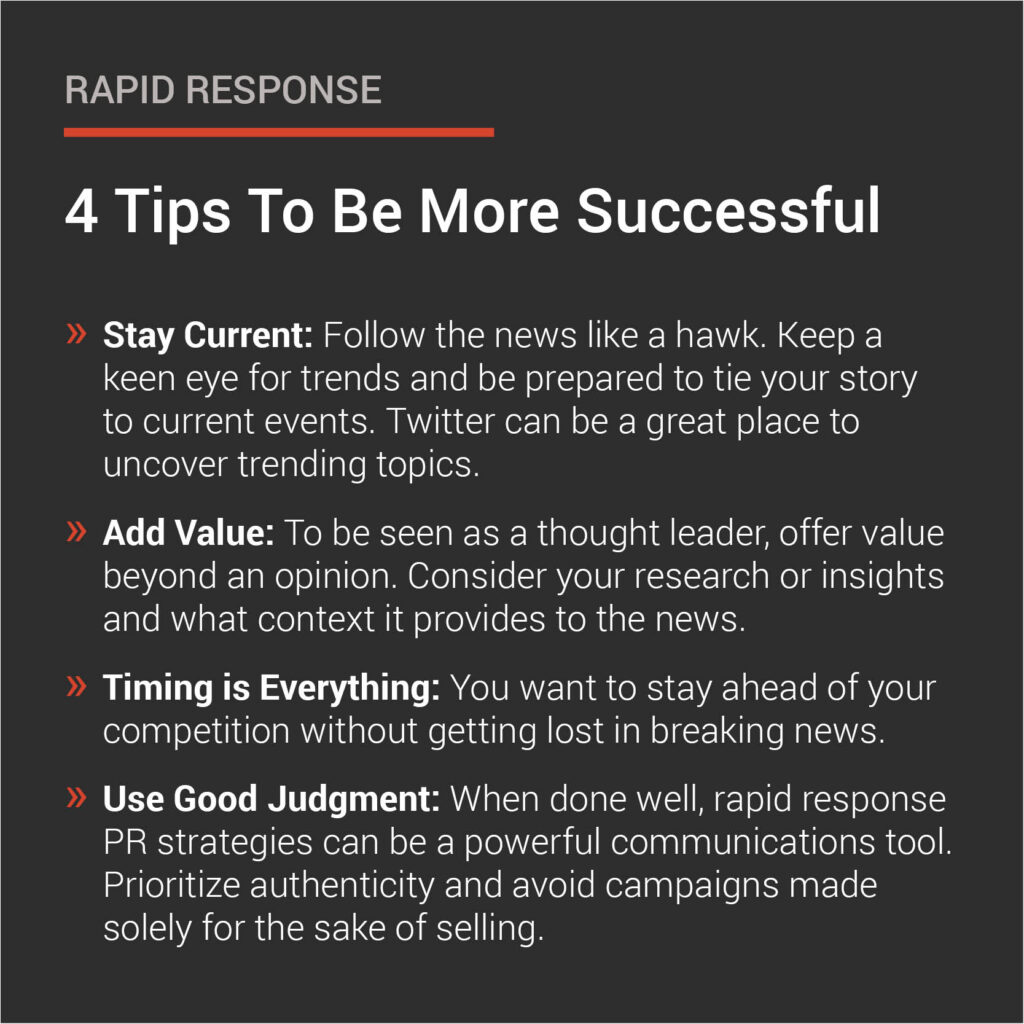 RAPID RESPONSE

4 Tips To Be More Successful

» Stay Current: Follow the news like a hawk. Keep a keen eye for trends and be prepared to tie your story to current events. Twitter can be a great place to uncover trending topics.

» Add Value: To be seen as a thought leader, offer value beyond an opinion. Consider your research or insights and what context it provides to the news.

» Timing is Everything: You want to stay ahead of your competition without getting lost in breaking news.

» Use Good Judgment: When done well, rapid response PR strategies can be a powerful communications tool. Prioritize authenticity and avoid campaigns made solely for the sake of selling.